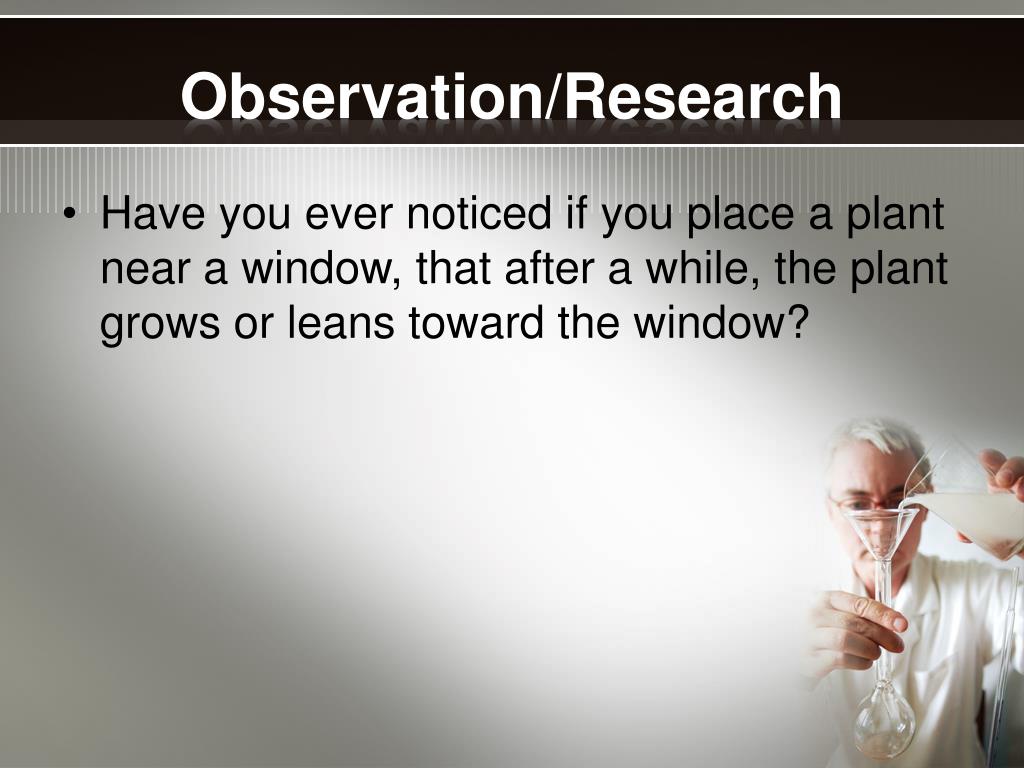 Observation/Research

• Have you ever noticed if you place a plant near a window, that after a while, the plant grows or leans toward the window?